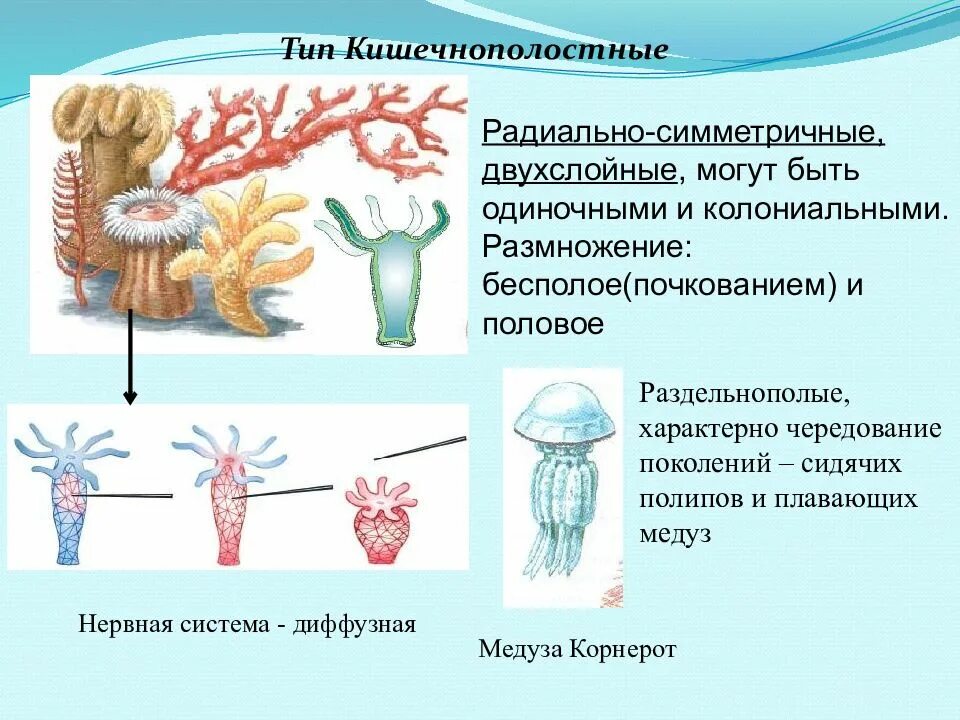 Тип Кишечнополостные

Радиально-симметричные, двухслойные, могут быть одиночными и колониальными. Размножение: бесполое(почкованием) и половое

Раздельнополые, характерно чередование поколений – сидячих полипов и плавающих медуз

Нервная система - диффузная

Медуза Корнерот